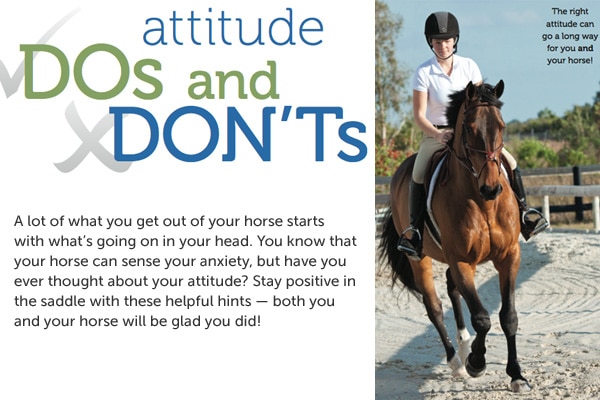 attitude
DOs and
DON'Ts

A lot of what you get out of your horse starts with what's going on in your head. You know that your horse can sense your anxiety, but have you ever thought about your attitude? Stay positive in the saddle with these helpful hints — both you and your horse will be glad you did!

The right attitude can go a long way for you and your horse!